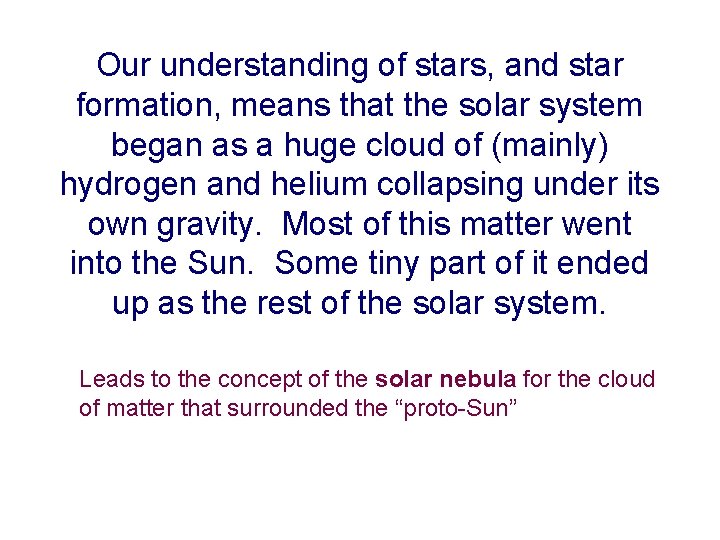 Our understanding of stars, and star formation, means that the solar system began as a huge cloud of (mainly) hydrogen and helium collapsing under its own gravity.  Most of this matter went into the Sun.  Some tiny part of it ended up as the rest of the solar system.

Leads to the concept of the solar nebula for the cloud of matter that surrounded the “proto-Sun”